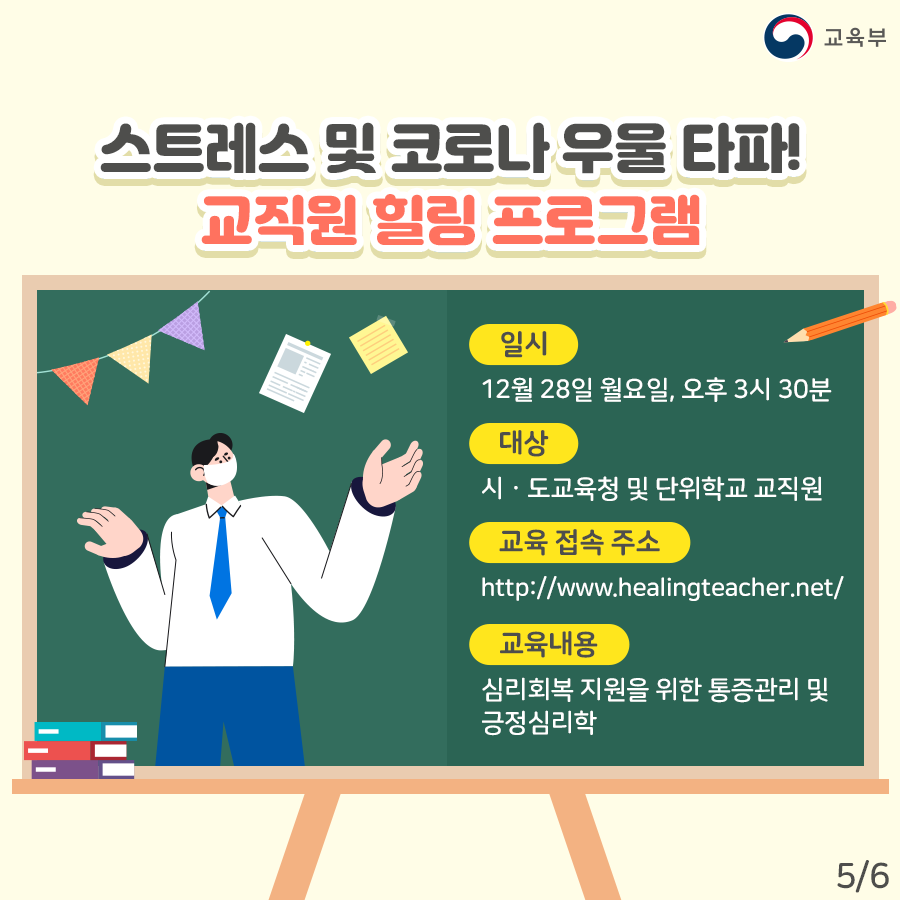 교육부

스트레스 및 코로나 우울 타파!
교직원 힐링 프로그램

일시
12월 28일 월요일, 오후 3시 30분

대상
시 · 도교육청 및 단위학교 교직원

교육 접속 주소
http://www.healingteacher.net/

교육내용
심리회복 지원을 위한 통증관리 및 긍정심리학

5/6